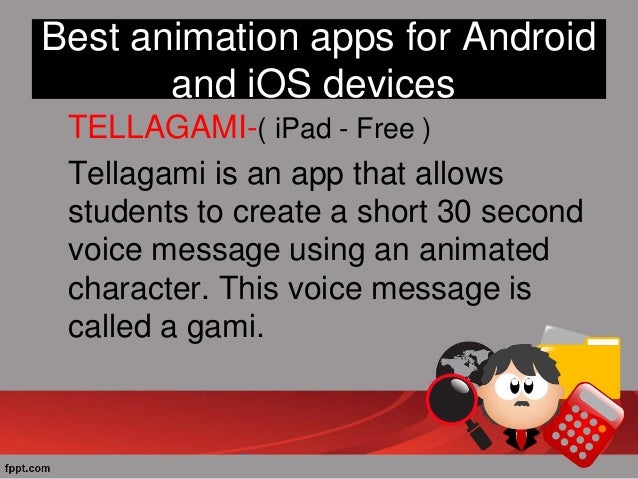 Best animation apps for Android and iOS devices

TELLAGAMI-( iPad - Free )

Tellagami is an app that allows students to create a short 30 second voice message using an animated character. This voice message is called a gami.

fppt.com